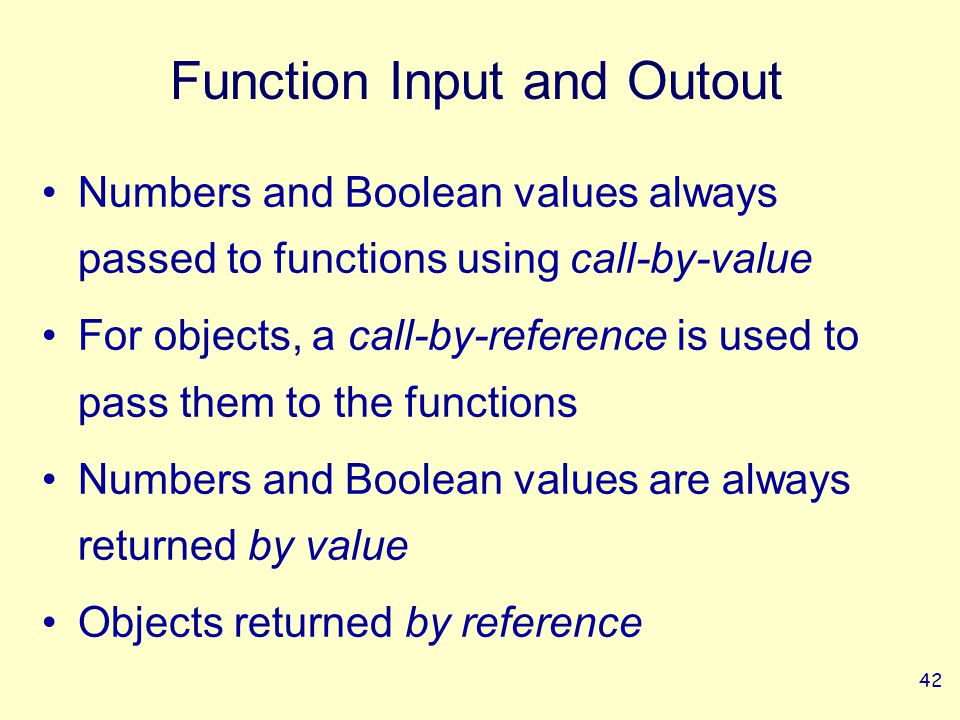 Function Input and Outout

• Numbers and Boolean values always passed to functions using call-by-value

• For objects, a call-by-reference is used to pass them to the functions

• Numbers and Boolean values are always returned by value

• Objects returned by reference

42